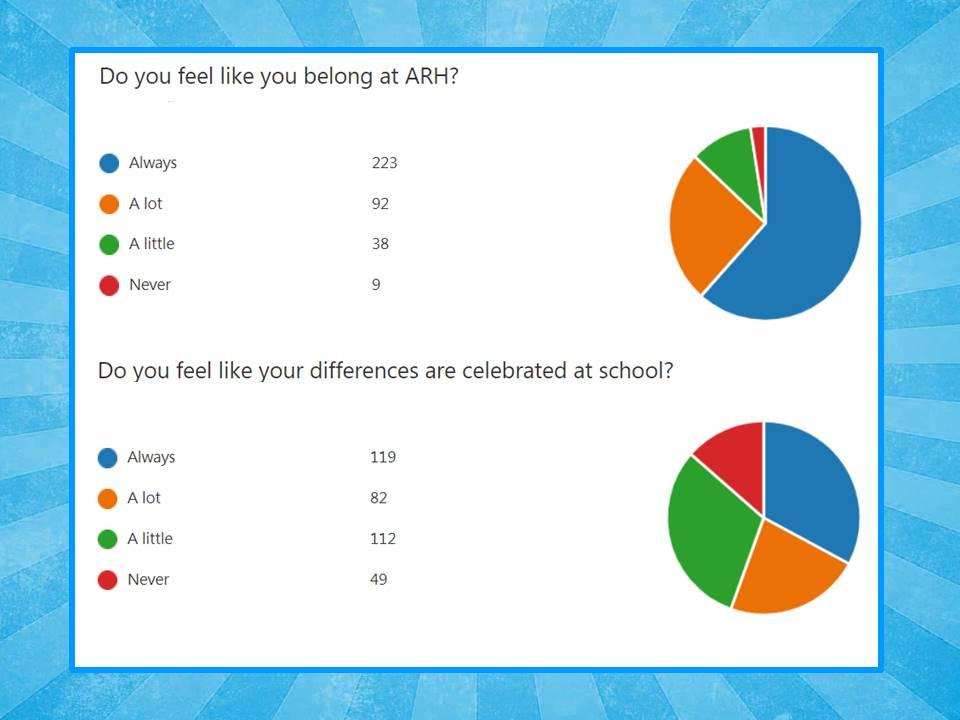 Do you feel like you belong at ARH?

| | |
|---|---|
| Always | 223 |
| A lot | 92 |
| A little | 38 |
| Never | 9 |

Do you feel like your differences are celebrated at school?

| | |
|---|---|
| Always | 119 |
| A lot | 82 |
| A little | 112 |
| Never | 49 |